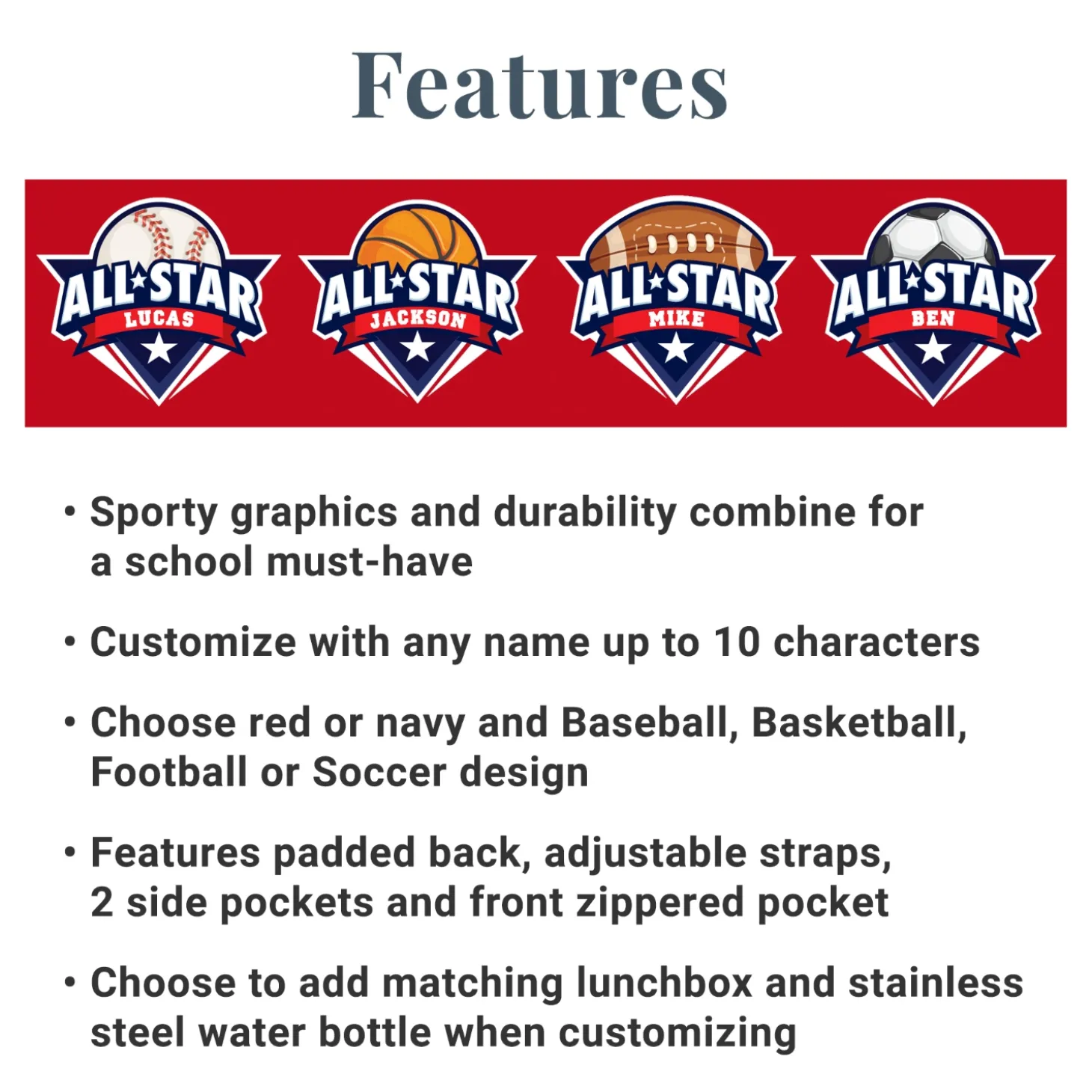 Features

ALL STAR
LUCAS

ALL STAR
JACKSON

ALL STAR
MIKE

ALL STAR
BEN

• Sporty graphics and durability combine for a school must-have

• Customize with any name up to 10 characters

• Choose red or navy and Baseball, Basketball, Football or Soccer design

• Features padded back, adjustable straps, 2 side pockets and front zippered pocket

• Choose to add matching lunchbox and stainless steel water bottle when customizing